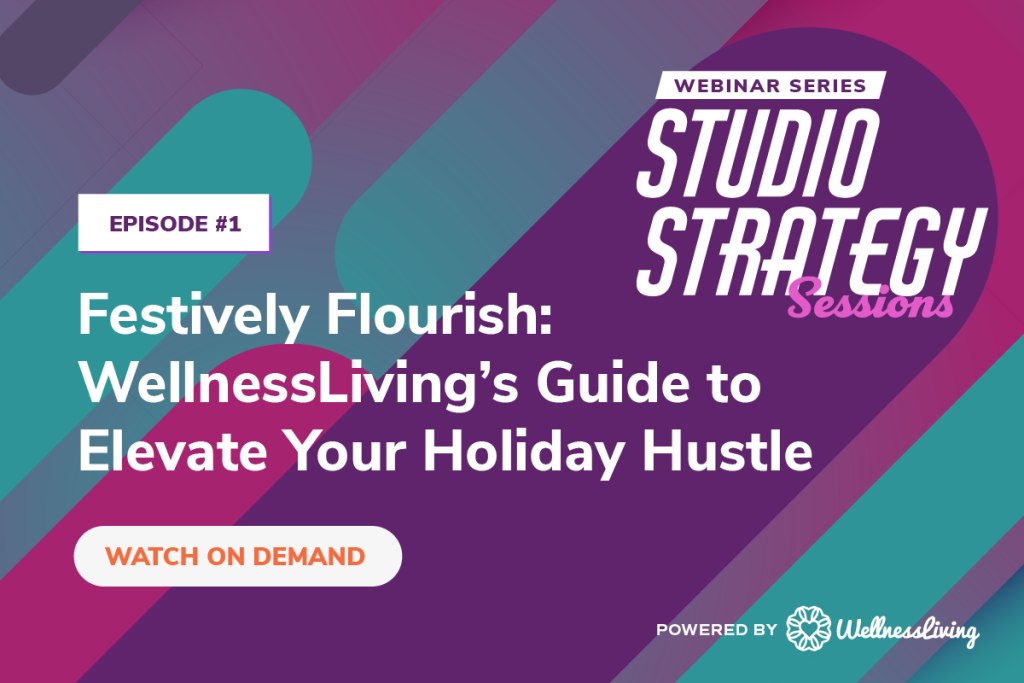 WEBINAR SERIES
STUDIO STRATEGY Sessions

EPISODE #1

Festively Flourish: WellnessLiving's Guide to Elevate Your Holiday Hustle

WATCH ON DEMAND

POWERED BY WellnessLiving